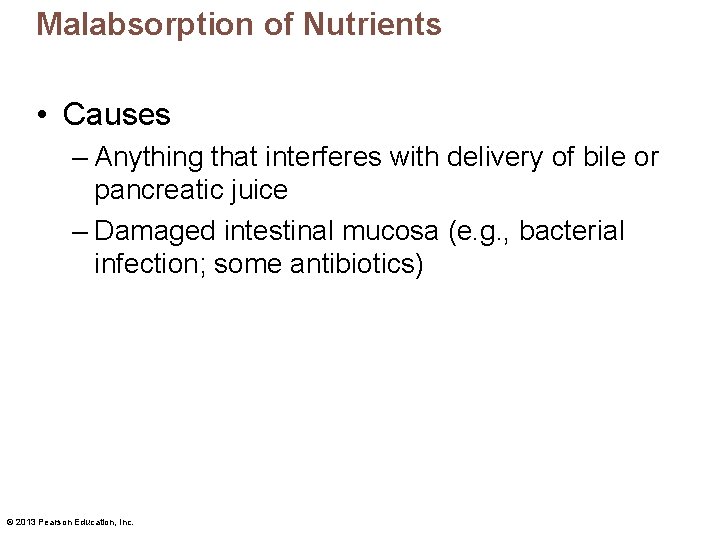 Malabsorption of Nutrients

• Causes

– Anything that interferes with delivery of bile or pancreatic juice

– Damaged intestinal mucosa (e.g., bacterial infection; some antibiotics)

© 2013 Pearson Education, Inc.